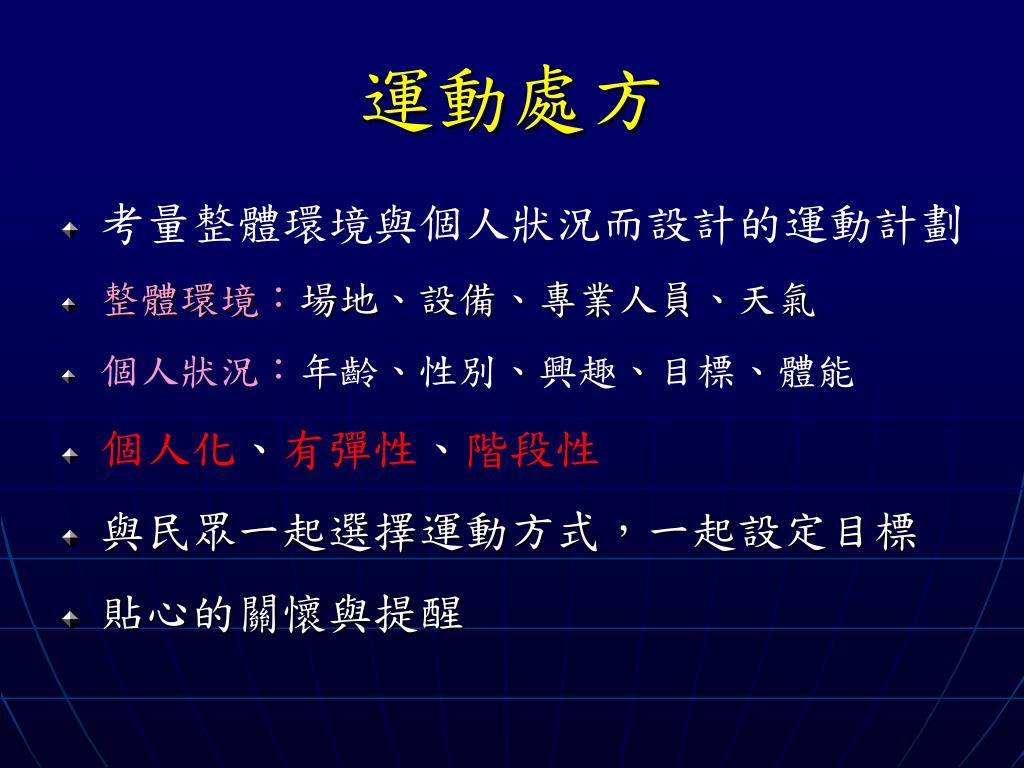 運動處方

考量整體環境與個人狀況而設計的運動計劃

整體環境：場地、設備、專業人員、天氣

個人狀況：年齡、性別、興趣、目標、體能

個人化、有彈性、階段性

與民眾一起選擇運動方式，一起設定目標

貼心的關懷與提醒